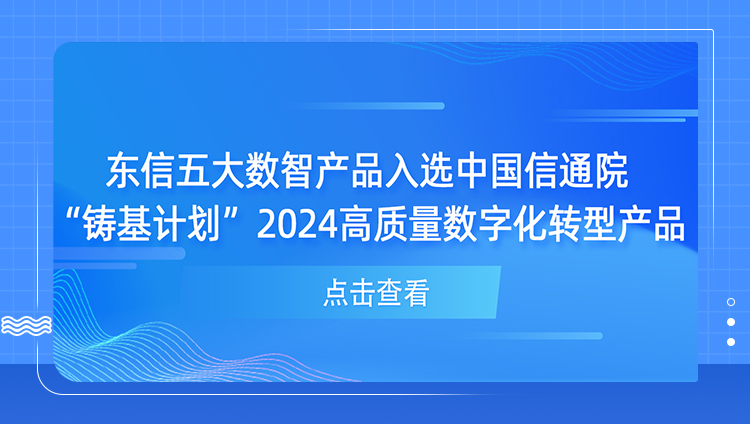 东信五大数智产品入选中国信通院
“铸基计划”2024高质量数字化转型产品

点击查看